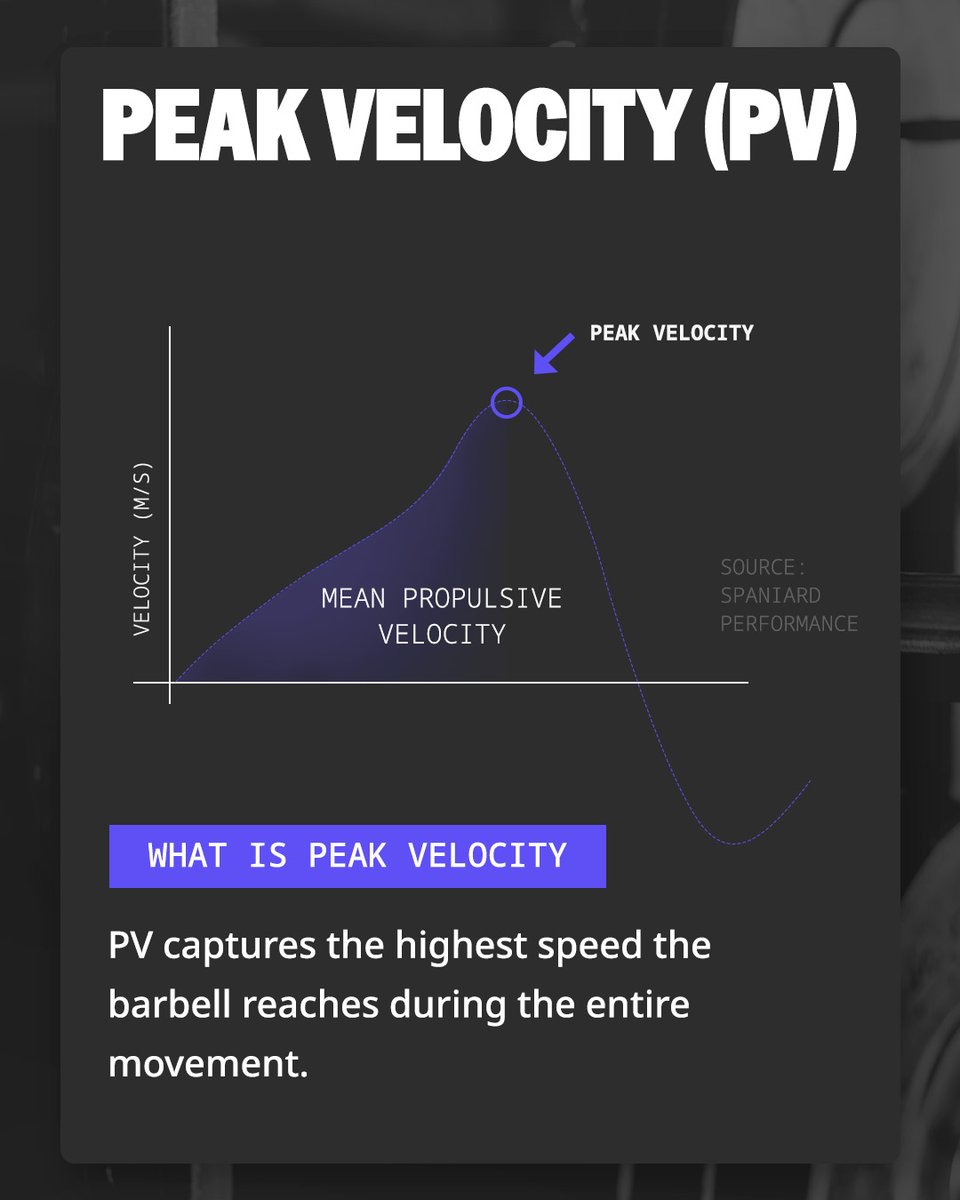 PEAK VELOCITY (PV)

PEAK VELOCITY

VELOCITY (M/S)

MEAN PROPULSIVE VELOCITY

SOURCE: SPANIARD PERFORMANCE

WHAT IS PEAK VELOCITY

PV captures the highest speed the barbell reaches during the entire movement.